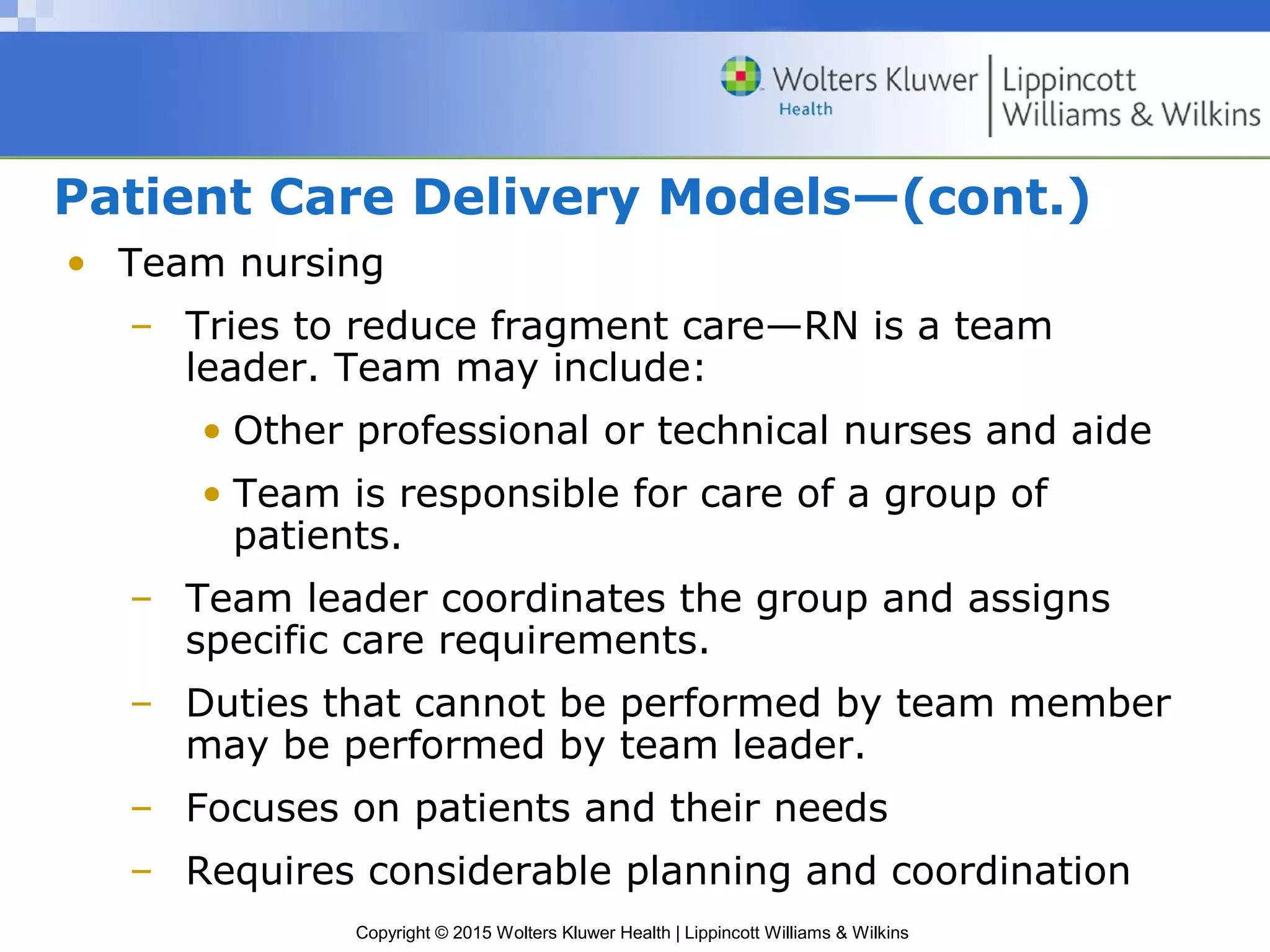 Wolters Kluwer Health | Lippincott Williams & Wilkins

Patient Care Delivery Models—(cont.)

• Team nursing
– Tries to reduce fragment care—RN is a team leader. Team may include:
• Other professional or technical nurses and aide
• Team is responsible for care of a group of patients.
– Team leader coordinates the group and assigns specific care requirements.
– Duties that cannot be performed by team member may be performed by team leader.
– Focuses on patients and their needs
– Requires considerable planning and coordination

Copyright © 2015 Wolters Kluwer Health | Lippincott Williams & Wilkins